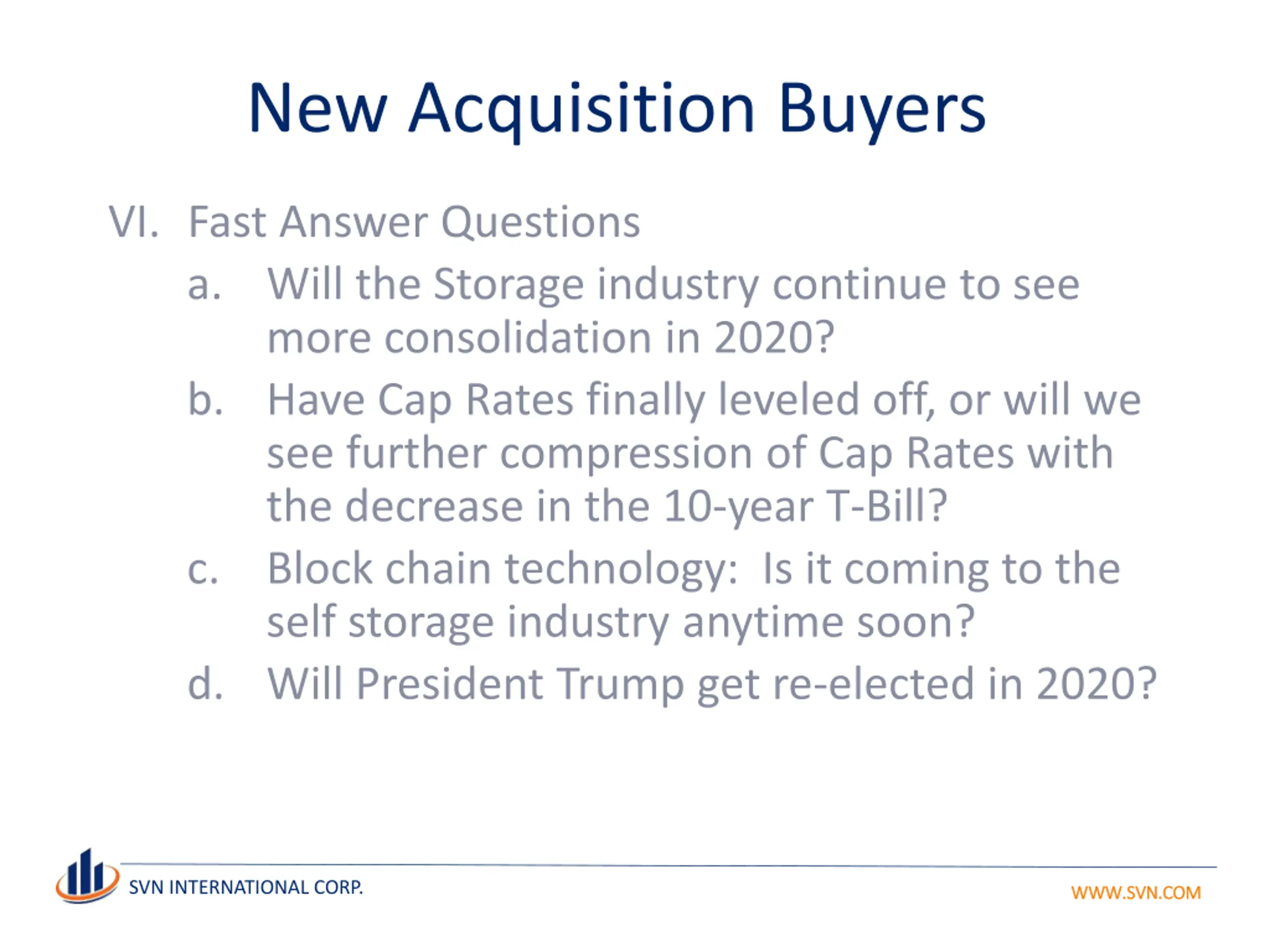 New Acquisition Buyers

VI. Fast Answer Questions

a. Will the Storage industry continue to see more consolidation in 2020?

b. Have Cap Rates finally leveled off, or will we see further compression of Cap Rates with the decrease in the 10-year T-Bill?

c. Block chain technology: Is it coming to the self storage industry anytime soon?

d. Will President Trump get re-elected in 2020?

SVN INTERNATIONAL CORP.

WWW.SVN.COM